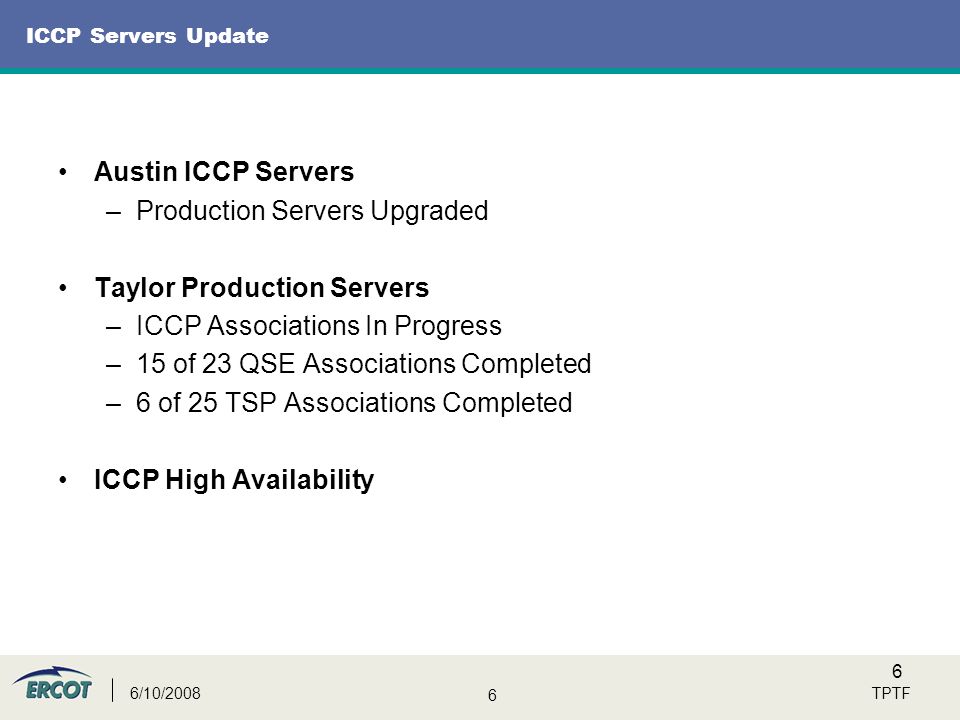 ICCP Servers Update

• Austin ICCP Servers
– Production Servers Upgraded

• Taylor Production Servers
– ICCP Associations In Progress
– 15 of 23 QSE Associations Completed
– 6 of 25 TSP Associations Completed

• ICCP High Availability

ERCOT

6/10/2008

6

6

TPTF